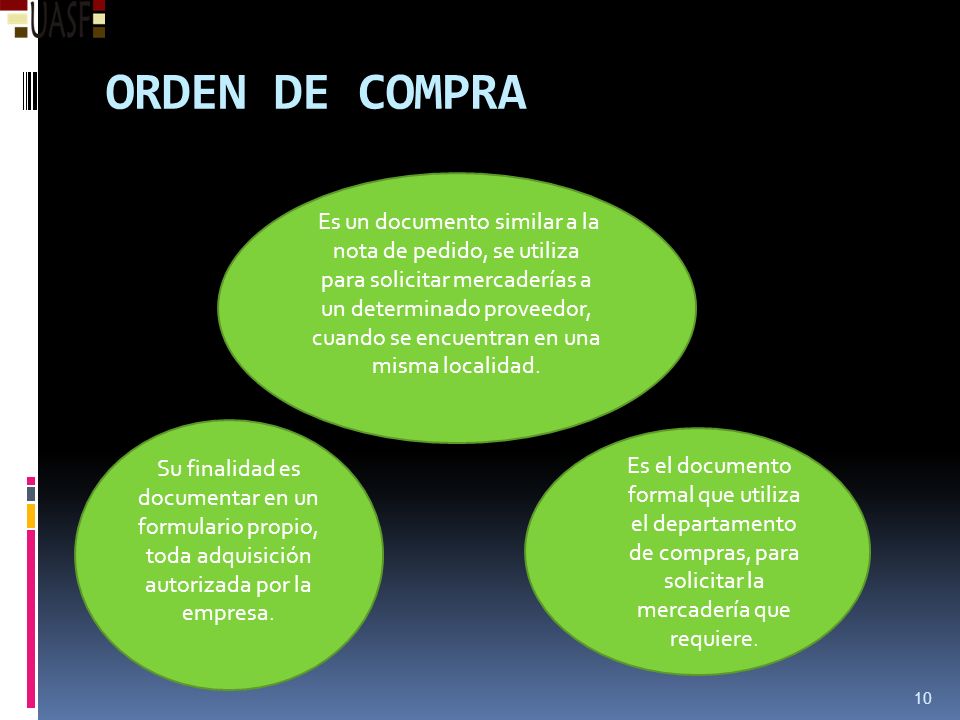 UASF

ORDEN DE COMPRA

Es un documento similar a la nota de pedido, se utiliza para solicitar mercaderías a un determinado proveedor, cuando se encuentran en una misma localidad.

Su finalidad es documentar en un formulario propio, toda adquisición autorizada por la empresa.

Es el documento formal que utiliza el departamento de compras, para solicitar la mercadería que requiere.

10